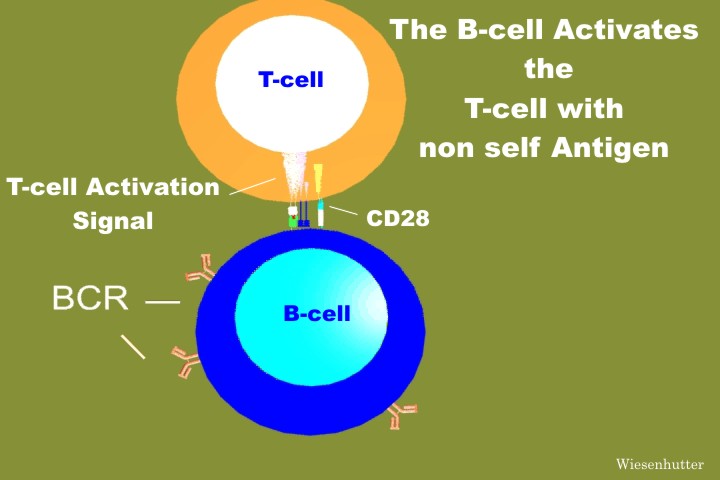 The B-cell Activates the T-cell with non self Antigen

T-cell

T-cell Activation Signal

CD28

BCR

B-cell

Wiesenhutter